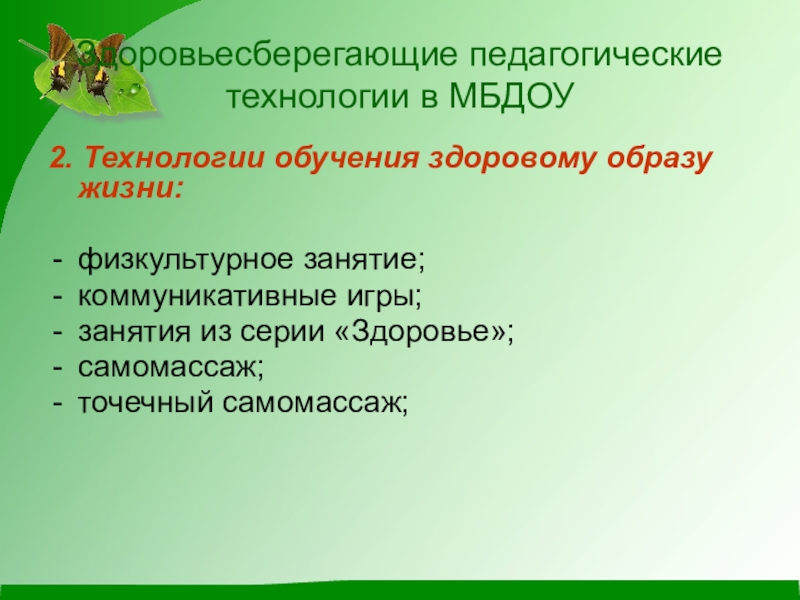 Здоровьесберегающие педагогические технологии в МБДОУ

2. Технологии обучения здоровому образу жизни:

- физкультурное занятие;
- коммуникативные игры;
- занятия из серии «Здоровье»;
- самомассаж;
- точечный самомассаж;